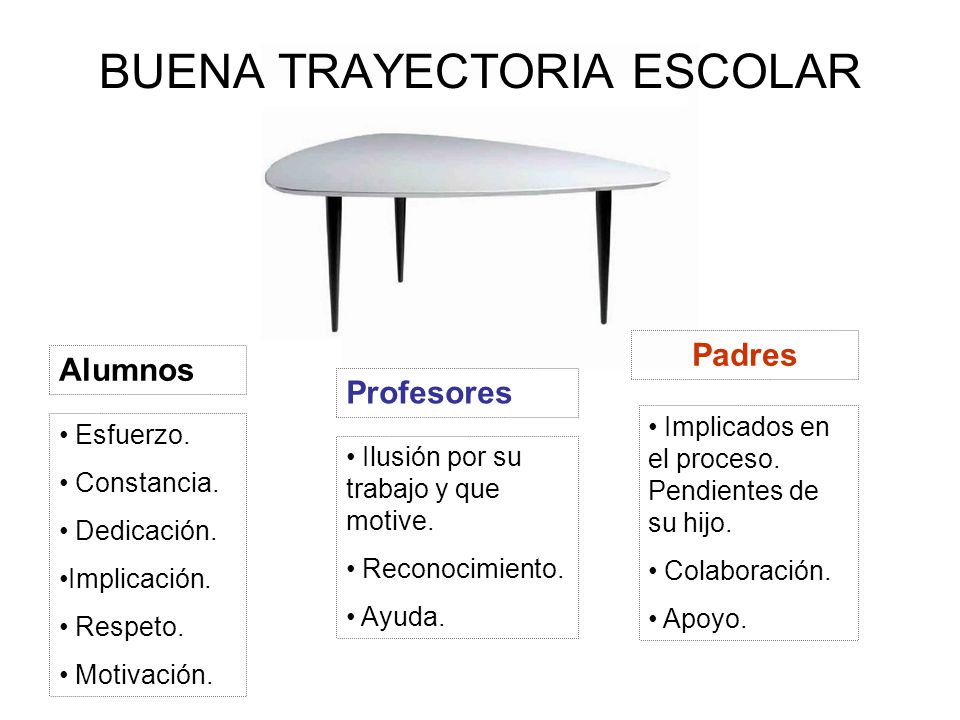 BUENA TRAYECTORIA ESCOLAR

Alumnos

• Esfuerzo.

• Constancia.

• Dedicación.

•Implicación.

• Respeto.

• Motivación.

Profesores

• Ilusión por su trabajo y que motive.

• Reconocimiento.

• Ayuda.

Padres

• Implicados en el proceso. Pendientes de su hijo.

• Colaboración.

• Apoyo.